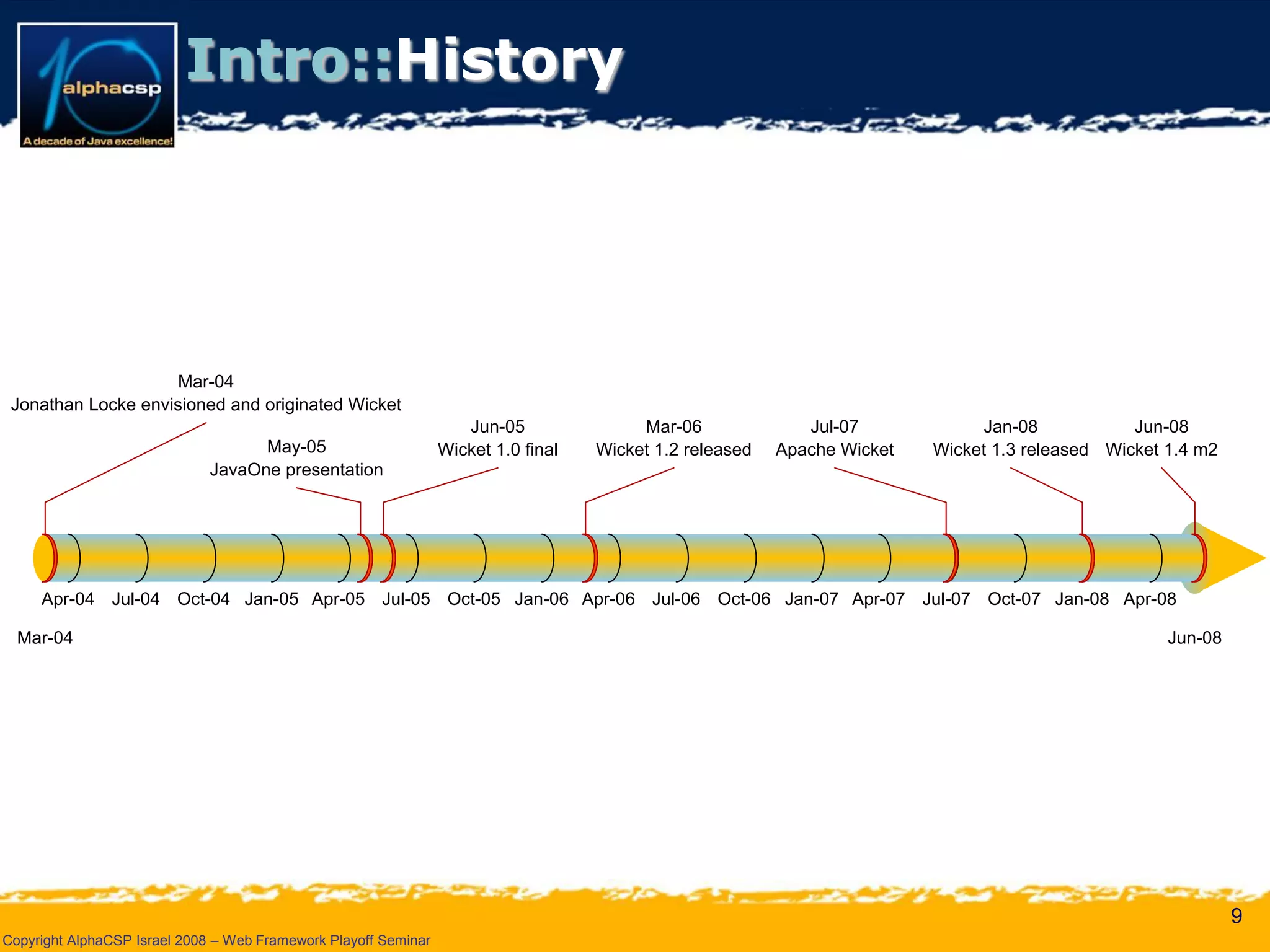 10 alphacsp
A decade of Java excellence!

Intro::History

Mar-04
Jonathan Locke envisioned and originated Wicket

May-05
JavaOne presentation

Jun-05
Wicket 1.0 final

Mar-06
Wicket 1.2 released

Jul-07
Apache Wicket

Jan-08
Wicket 1.3 released

Jun-08
Wicket 1.4 m2

Apr-04 Jul-04 Oct-04 Jan-05 Apr-05 Jul-05 Oct-05 Jan-06 Apr-06 Jul-06 Oct-06 Jan-07 Apr-07 Jul-07 Oct-07 Jan-08 Apr-08

Mar-04

Jun-08

9

Copyright AlphaCSP Israel 2008 – Web Framework Playoff Seminar